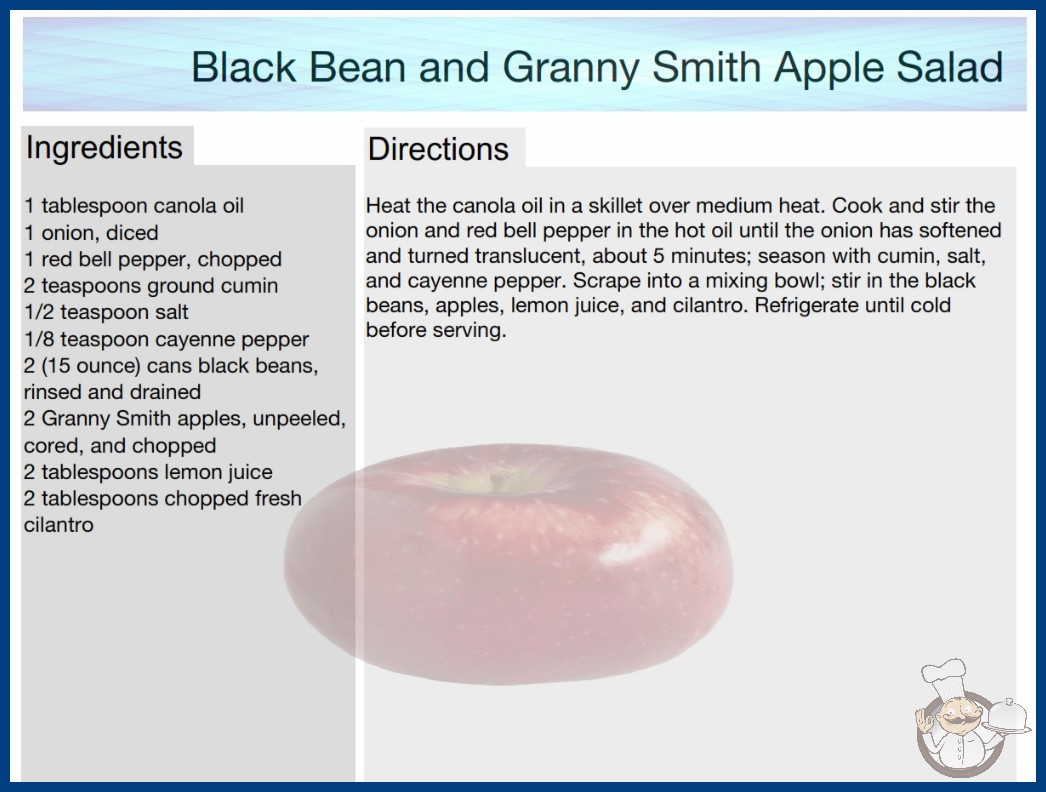 Black Bean and Granny Smith Apple Salad

Ingredients

1 tablespoon canola oil
1 onion, diced
1 red bell pepper, chopped
2 teaspoons ground cumin
1/2 teaspoon salt
1/8 teaspoon cayenne pepper
2 (15 ounce) cans black beans, rinsed and drained
2 Granny Smith apples, unpeeled, cored, and chopped
2 tablespoons lemon juice
2 tablespoons chopped fresh cilantro

Directions

Heat the canola oil in a skillet over medium heat. Cook and stir the onion and red bell pepper in the hot oil until the onion has softened and turned translucent, about 5 minutes; season with cumin, salt, and cayenne pepper. Scrape into a mixing bowl; stir in the black beans, apples, lemon juice, and cilantro. Refrigerate until cold before serving.